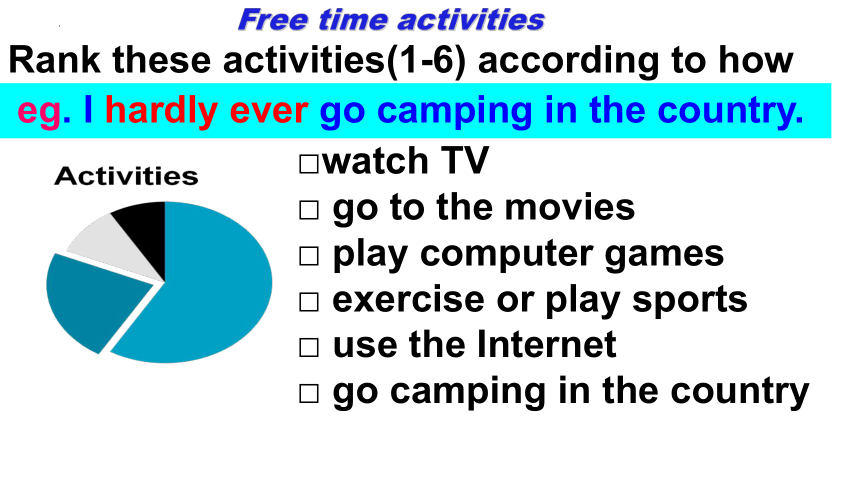 Free time activities

Rank these activities(1-6) according to how

eg. I hardly ever go camping in the country.

Activities

□watch TV
□ go to the movies
□ play computer games
□ exercise or play sports
□ use the Internet
□ go camping in the country